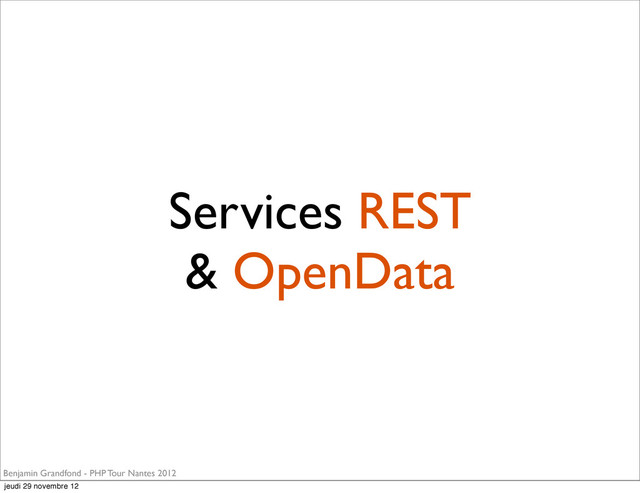 Services REST
& OpenData

Benjamin Grandfond - PHP Tour Nantes 2012

jeudi 29 novembre 12